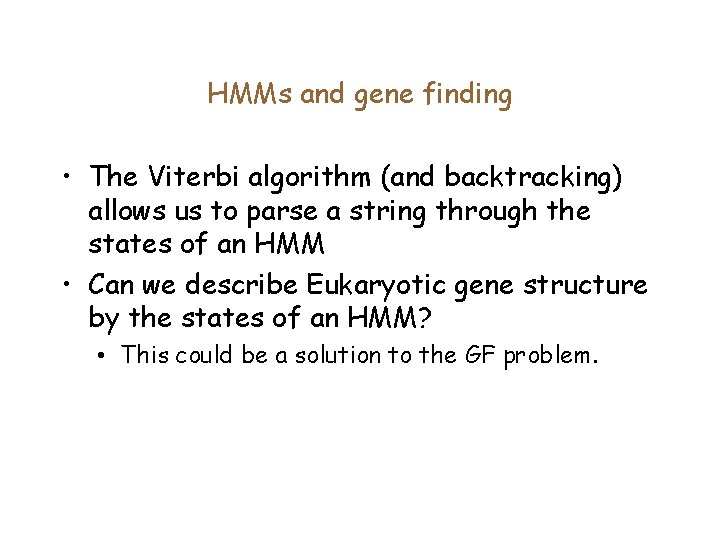 HMMs and gene finding

• The Viterbi algorithm (and backtracking) allows us to parse a string through the states of an HMM

• Can we describe Eukaryotic gene structure by the states of an HMM?

• This could be a solution to the GF problem.